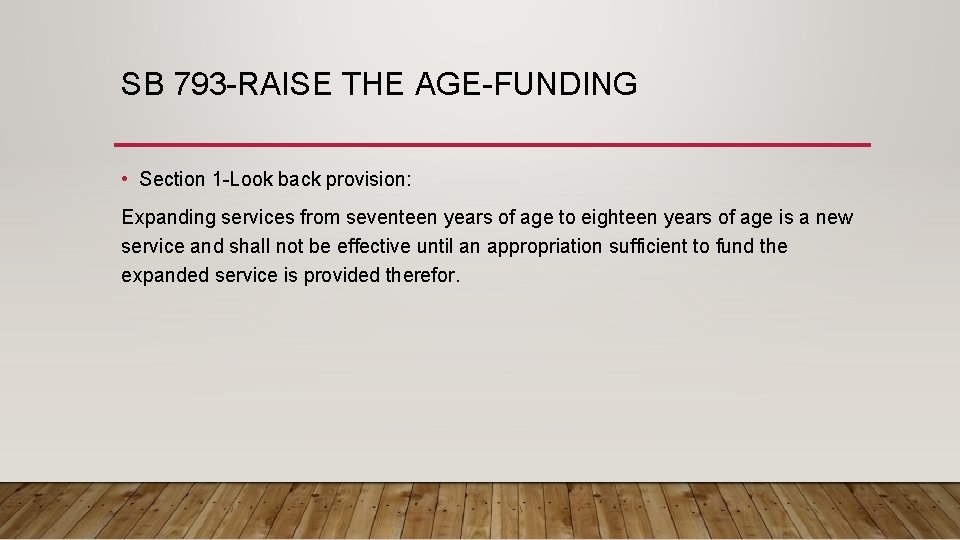 SB 793-RAISE THE AGE-FUNDING

• Section 1-Look back provision:

Expanding services from seventeen years of age to eighteen years of age is a new service and shall not be effective until an appropriation sufficient to fund the expanded service is provided therefor.